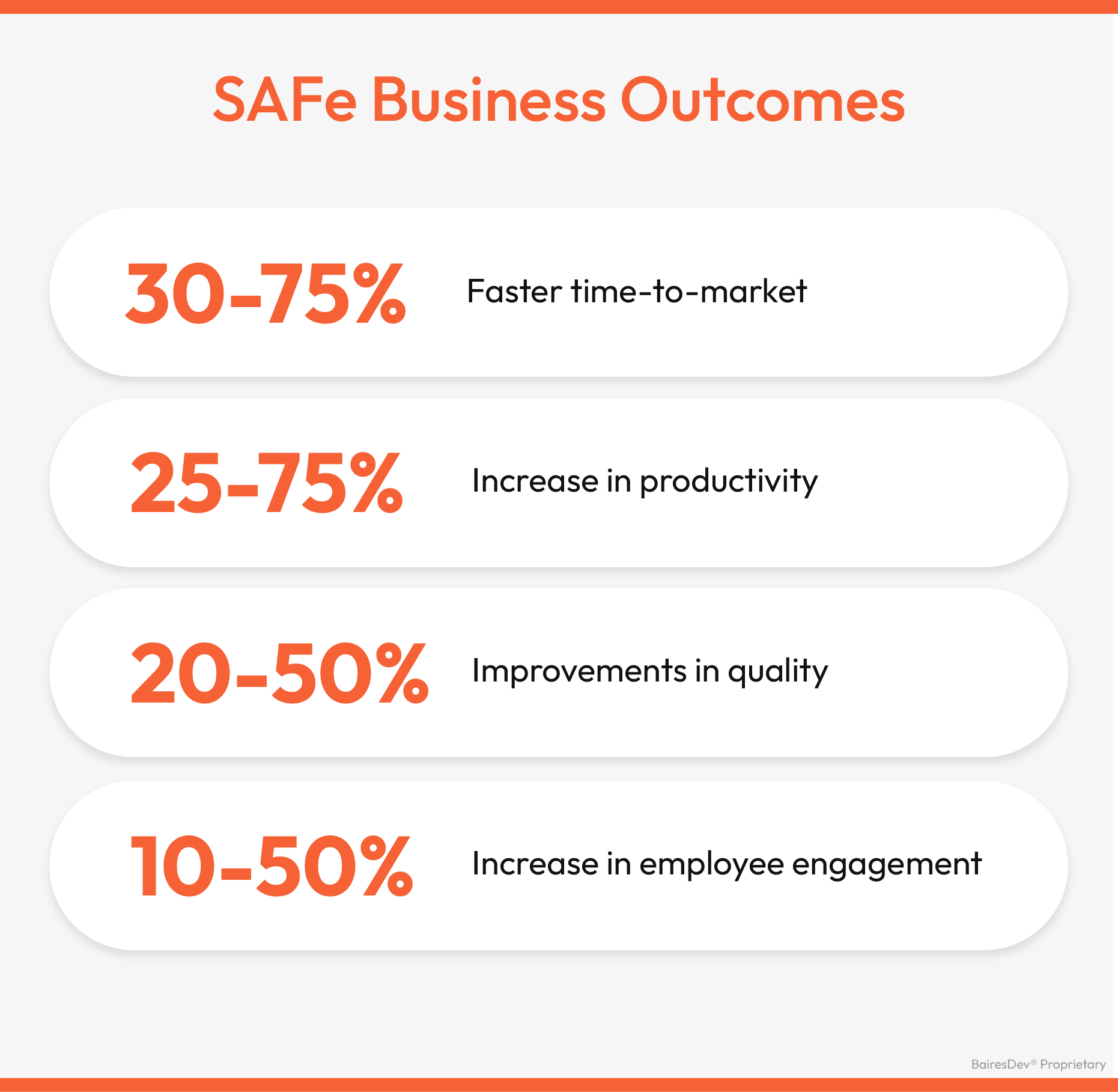 SAFe Business Outcomes

30-75% Faster time-to-market

25-75% Increase in productivity

20-50% Improvements in quality

10-50% Increase in employee engagement

BairesDev® Proprietary